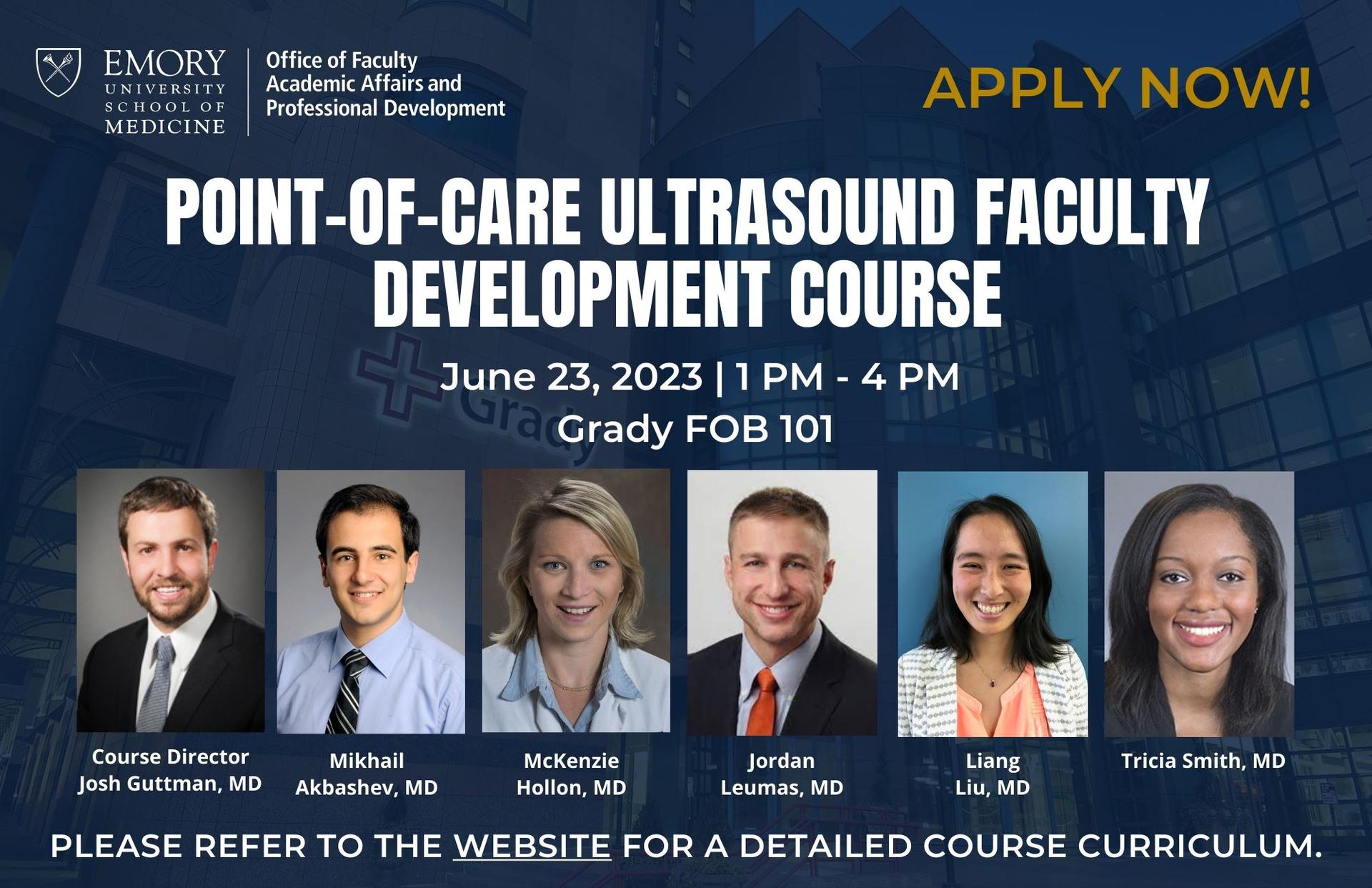 EMORY UNIVERSITY SCHOOL OF MEDICINE

Office of Faculty Academic Affairs and Professional Development

APPLY NOW!

POINT-OF-CARE ULTRASOUND FACULTY DEVELOPMENT COURSE

June 23, 2023 | 1 PM - 4 PM

Grady FOB 101

Grady

Course Director
Josh Guttman, MD

Mikhail
Akbashev, MD

McKenzie
Hollon, MD

Jordan
Leumas, MD

Liang
Liu, MD

Tricia Smith, MD

PLEASE REFER TO THE WEBSITE FOR A DETAILED COURSE CURRICULUM.